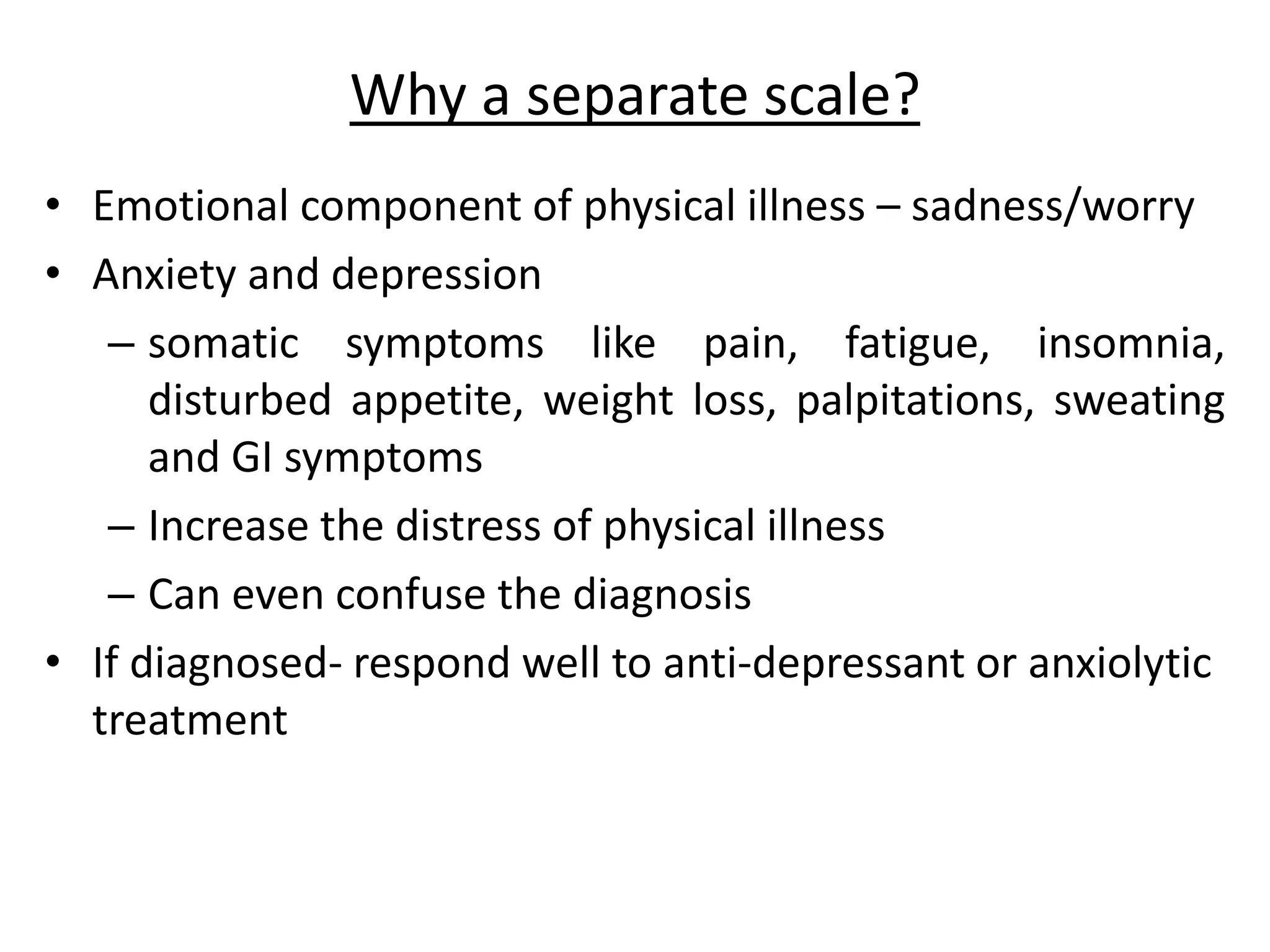 Why a separate scale?

• Emotional component of physical illness – sadness/worry
• Anxiety and depression
  – somatic symptoms like pain, fatigue, insomnia, disturbed appetite, weight loss, palpitations, sweating and GI symptoms
  – Increase the distress of physical illness
  – Can even confuse the diagnosis
• If diagnosed- respond well to anti-depressant or anxiolytic treatment